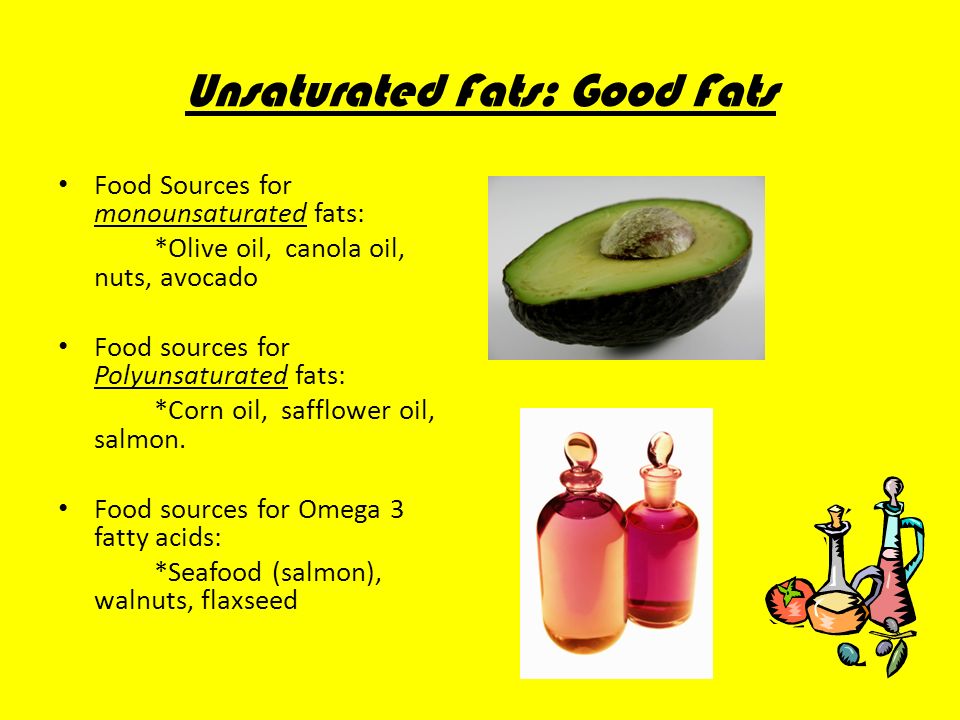 Unsaturated Fats: Good Fats

• Food Sources for monounsaturated fats:
*Olive oil, canola oil, nuts, avocado

• Food sources for Polyunsaturated fats:
*Corn oil, safflower oil, salmon.

• Food sources for Omega 3 fatty acids:
*Seafood (salmon), walnuts, flaxseed